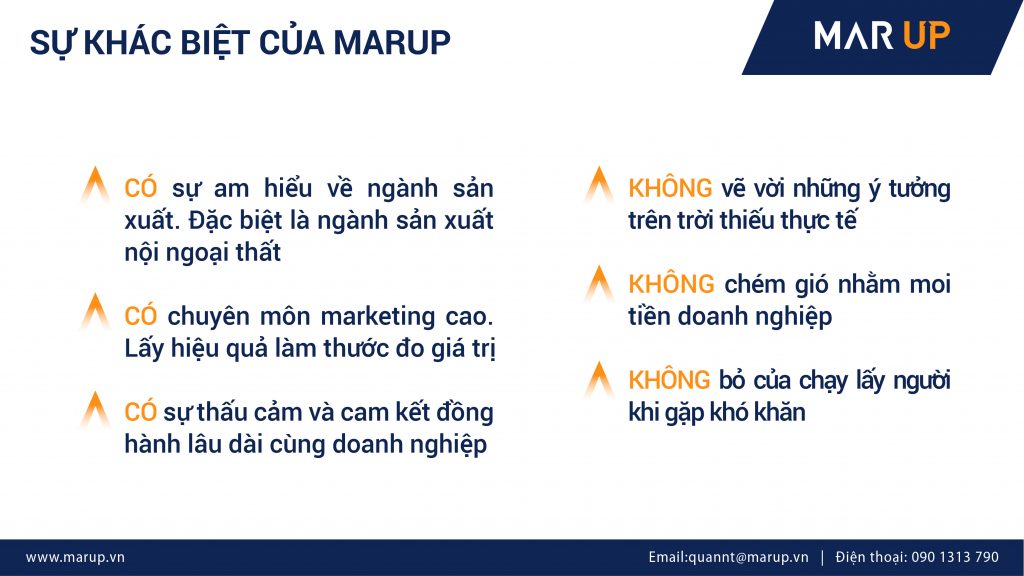 SỰ KHÁC BIỆT CỦA MARUP

MAR UP

CÓ sự am hiểu về ngành sản xuất. Đặc biệt là ngành sản xuất nội ngoại thất

CÓ chuyên môn marketing cao. Lấy hiệu quả làm thước đo giá trị

CÓ sự thấu cảm và cam kết đồng hành lâu dài cùng doanh nghiệp

KHÔNG vẽ vời những ý tưởng trên trời thiếu thực tế

KHÔNG chém gió nhằm moi tiền doanh nghiệp

KHÔNG bỏ của chạy lấy người khi gặp khó khăn

www.marup.vn

Email:quannt@marup.vn | Điện thoại: 090 1313 790